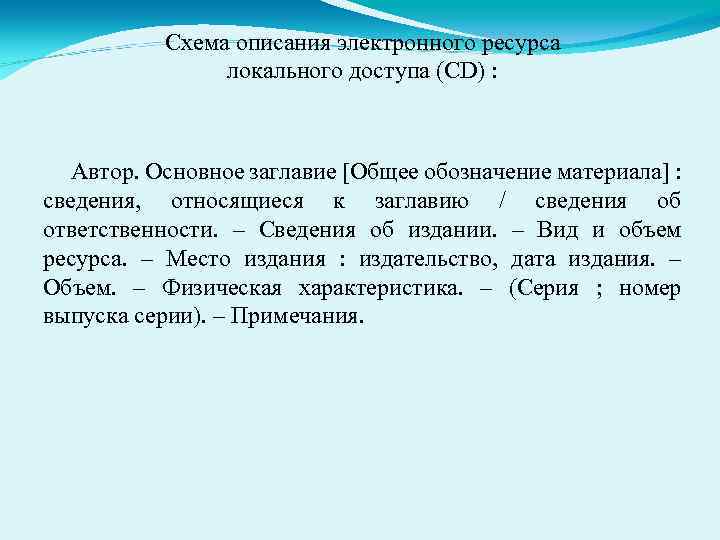 Схема описания электронного ресурса локального доступа (CD) :

Автор. Основное заглавие [Общее обозначение материала] : сведения, относящиеся к заглавию / сведения об ответственности. – Сведения об издании. – Вид и объем ресурса. – Место издания : издательство, дата издания. – Объем. – Физическая характеристика. – (Серия ; номер выпуска серии). – Примечания.